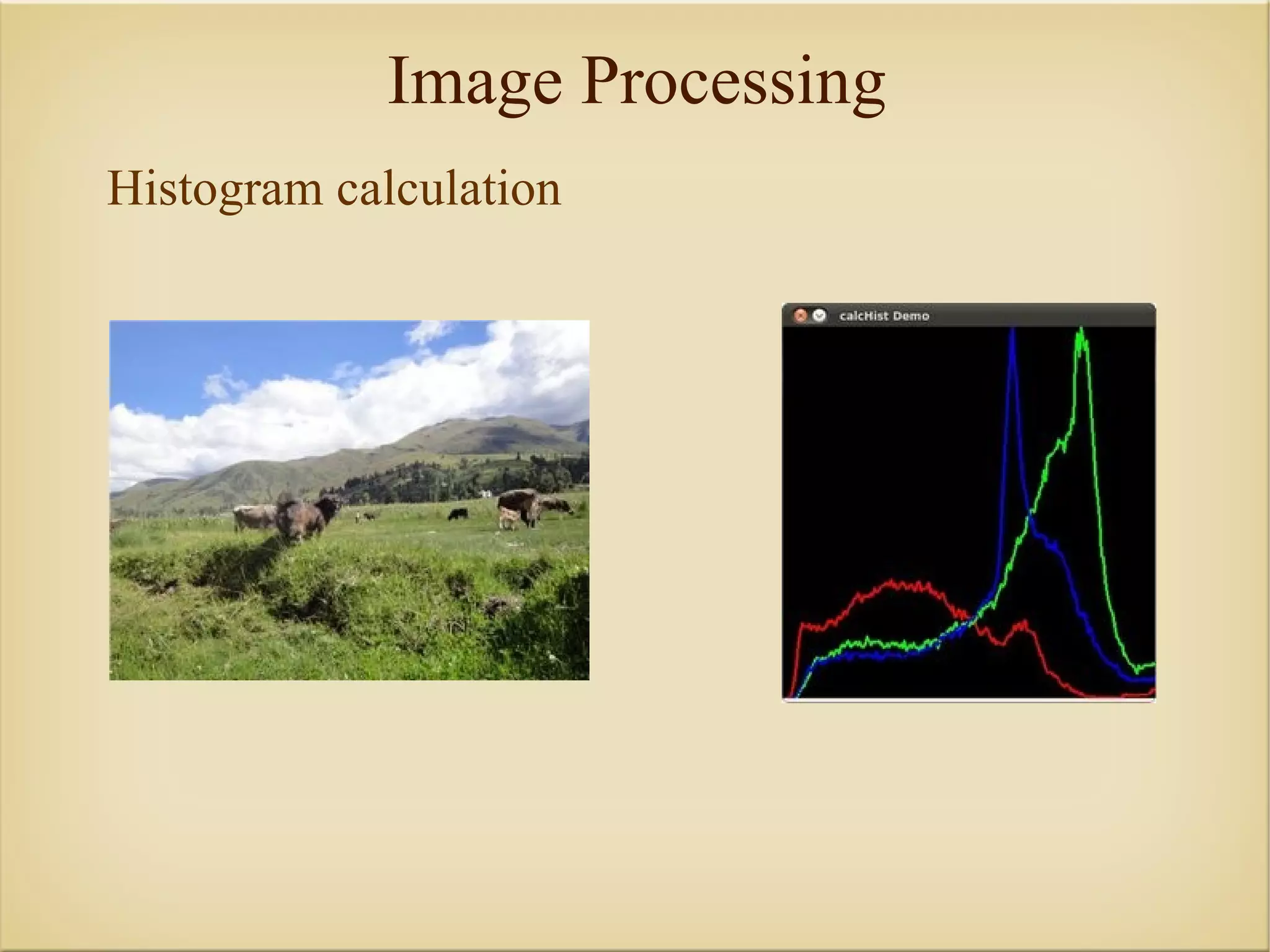 Image Processing

Histogram calculation

calcHist Demo